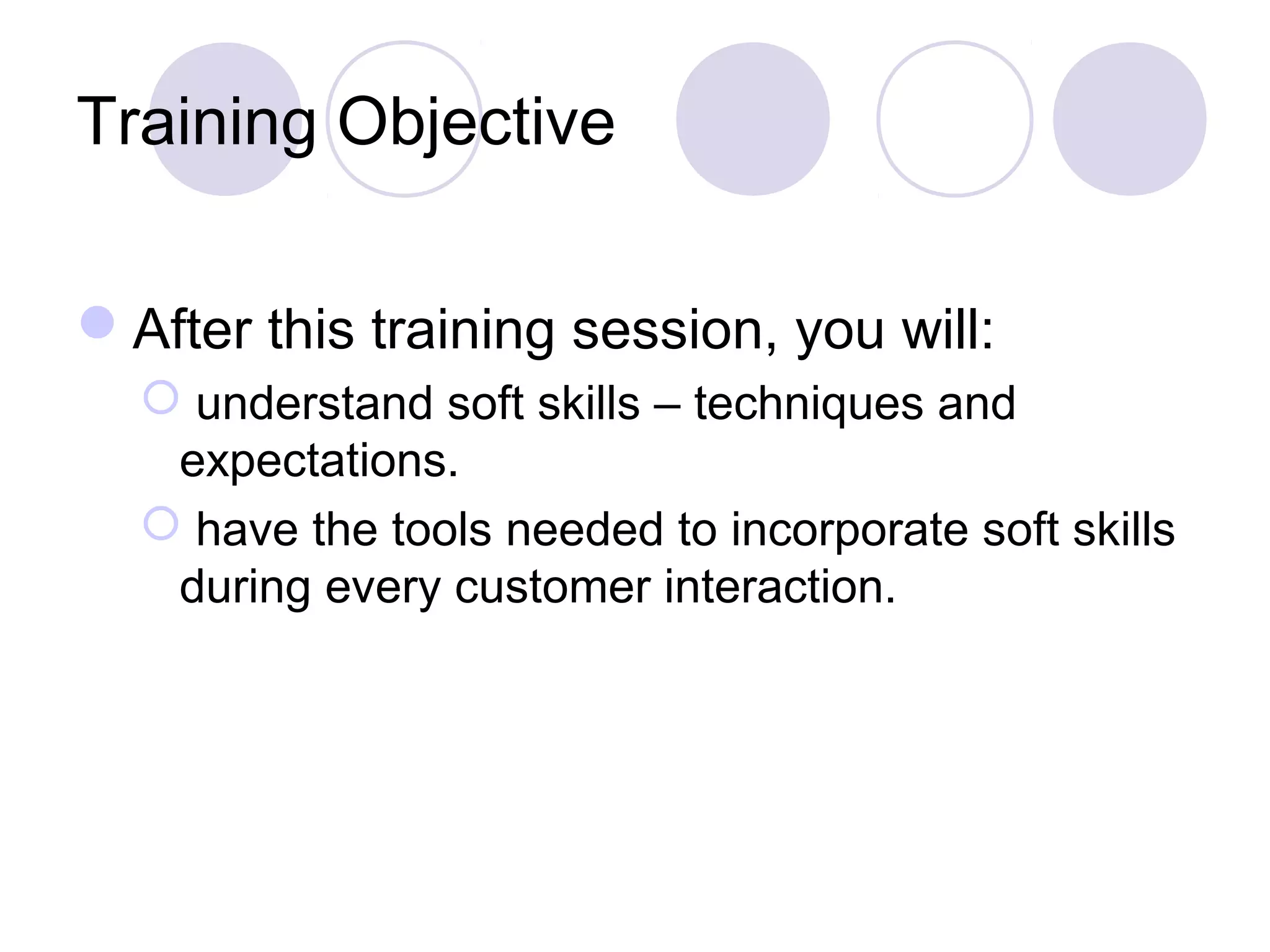 Training Objective

After this training session, you will:

understand soft skills – techniques and expectations.

have the tools needed to incorporate soft skills during every customer interaction.